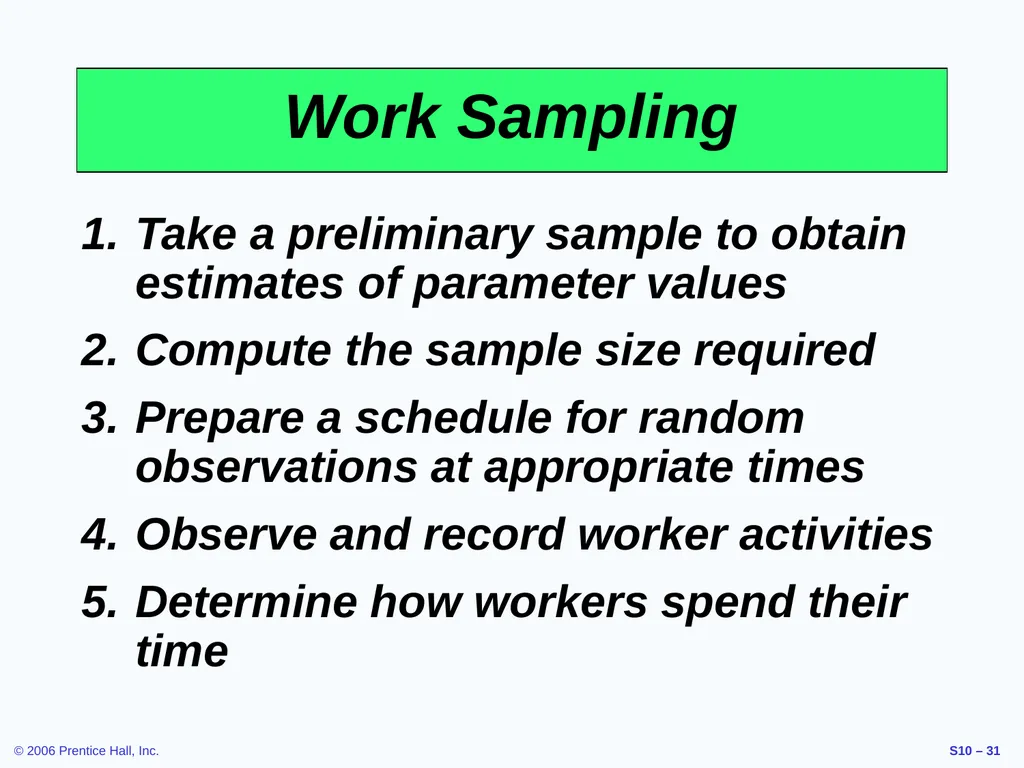 Work Sampling

1. Take a preliminary sample to obtain estimates of parameter values

2. Compute the sample size required

3. Prepare a schedule for random observations at appropriate times

4. Observe and record worker activities

5. Determine how workers spend their time

© 2006 Prentice Hall, Inc.

S10 – 31